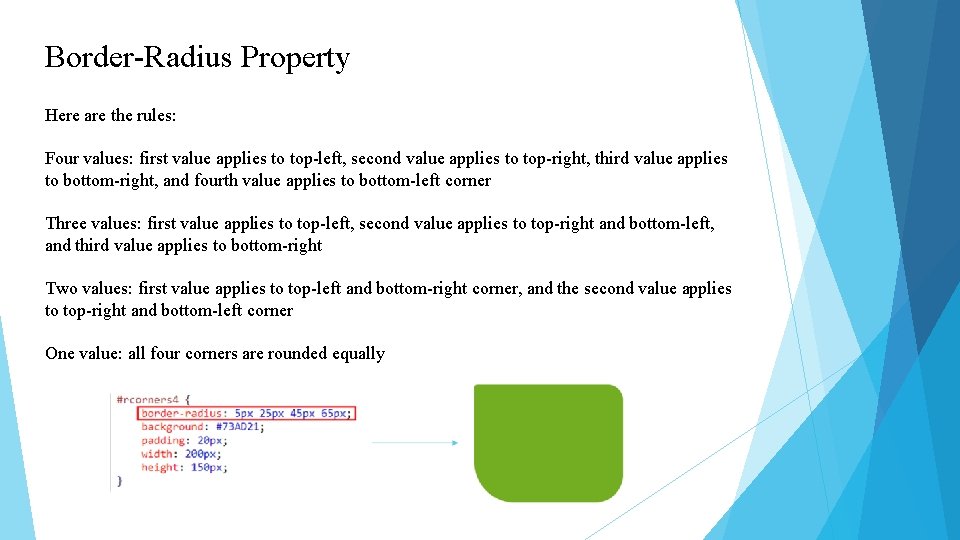 Border-Radius Property

Here are the rules:

Four values: first value applies to top-left, second value applies to top-right, third value applies to bottom-right, and fourth value applies to bottom-left corner

Three values: first value applies to top-left, second value applies to top-right and bottom-left, and third value applies to bottom-right

Two values: first value applies to top-left and bottom-right corner, and the second value applies to top-right and bottom-left corner

One value: all four corners are rounded equally

#rcorners4 {
border-radius: 5px 25px 45px 65px;
background: #73AD21;
padding: 20px;
width: 200px;
height: 150px;
}